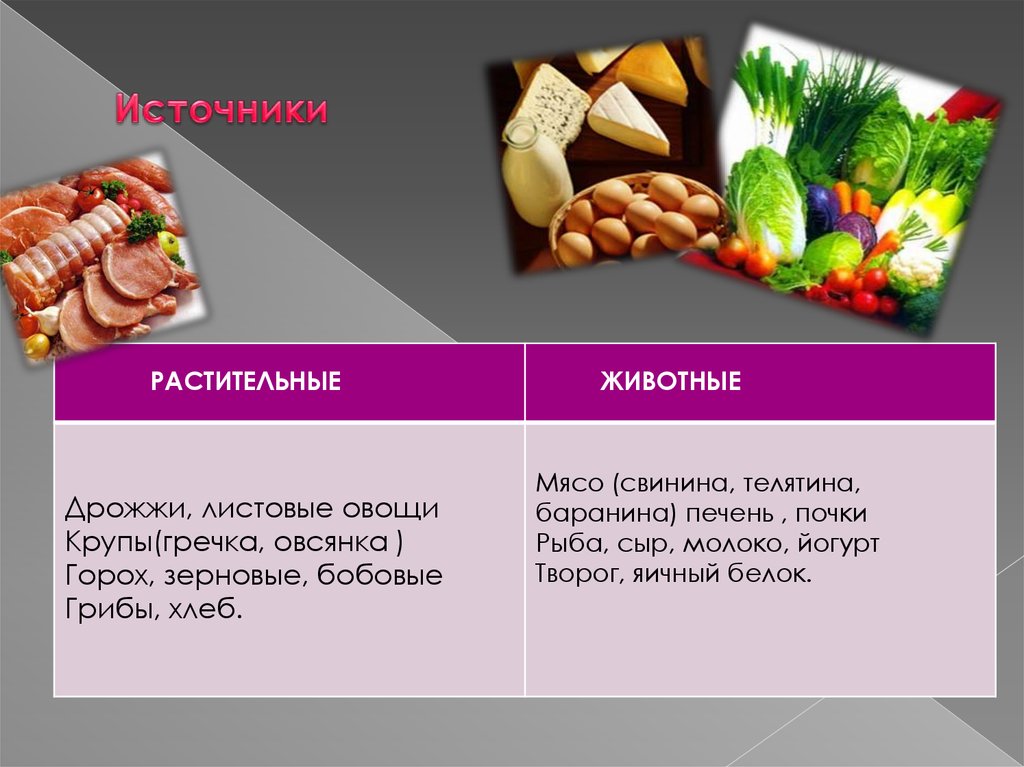 Источники

| РАСТИТЕЛЬНЫЕ | ЖИВОТНЫЕ |
|---|---|
| Дрожжи, листовые овощи Крупы(гречка, овсянка ) Горох, зерновые, бобовые Грибы, хлеб. | Мясо (свинина, телятина, баранина) печень , почки Рыба, сыр, молоко, йогурт Творог, яичный белок. |